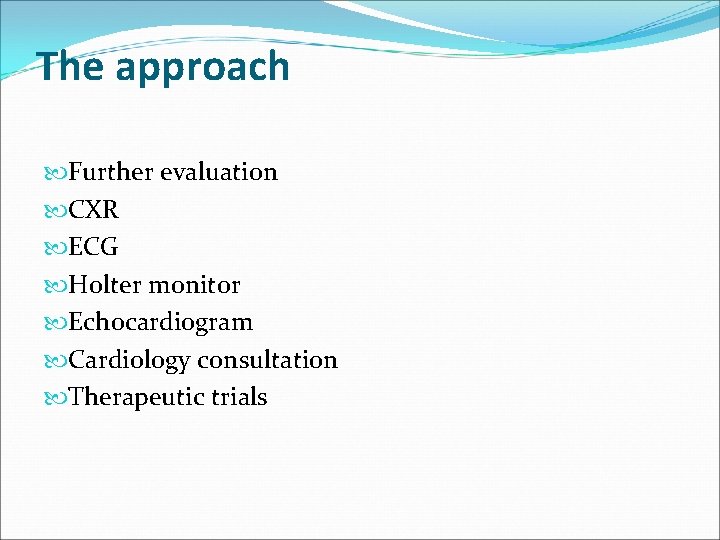 The approach

Further evaluation
CXR
ECG
Holter monitor
Echocardiogram
Cardiology consultation
Therapeutic trials